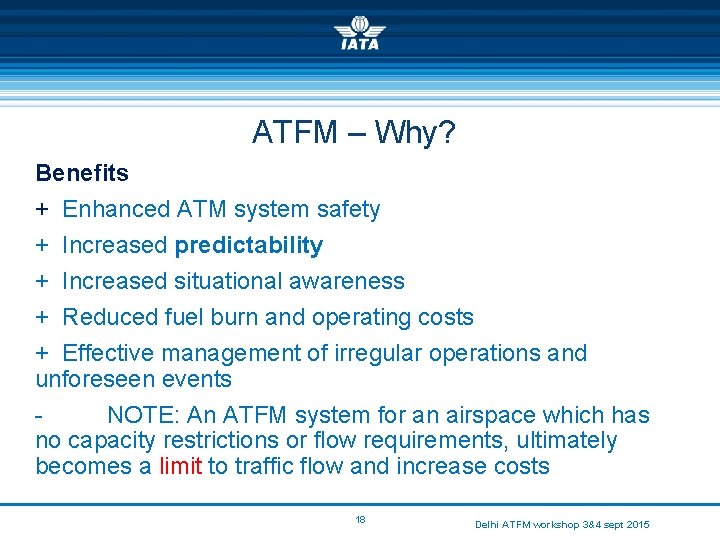 IATA

ATFM – Why?

Benefits

+ Enhanced ATM system safety

+ Increased predictability

+ Increased situational awareness

+ Reduced fuel burn and operating costs

+ Effective management of irregular operations and unforeseen events

- NOTE: An ATFM system for an airspace which has no capacity restrictions or flow requirements, ultimately becomes a limit to traffic flow and increase costs

18

Delhi ATFM workshop 3&4 sept 2015